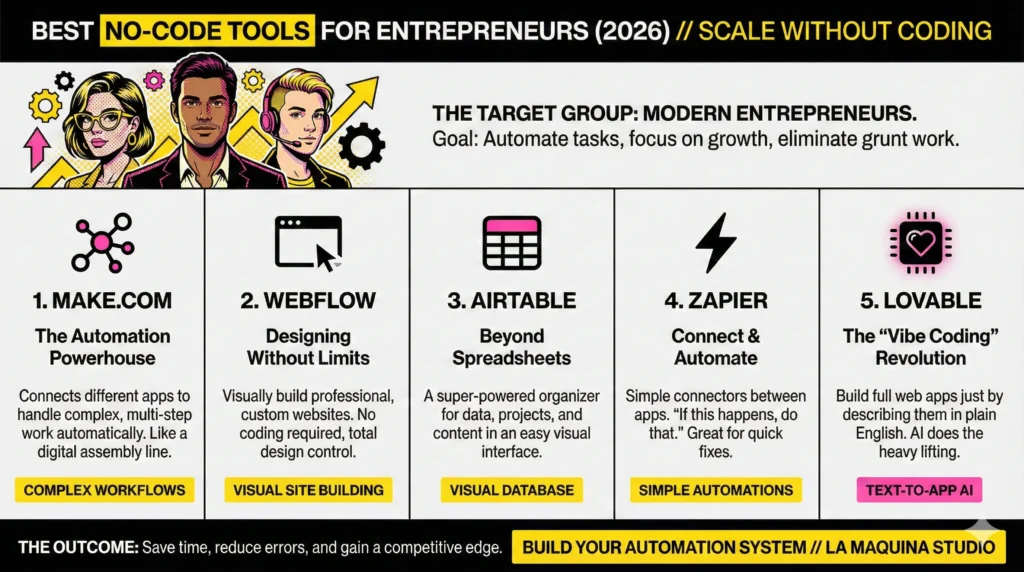 BEST NO-CODE TOOLS FOR ENTREPRENEURS (2026) // SCALE WITHOUT CODING

THE TARGET GROUP: MODERN ENTREPRENEURS.
Goal: Automate tasks, focus on growth, eliminate grunt work.

1. MAKE.COM
The Automation Powerhouse
Connects different apps to handle complex, multi-step work automatically. Like a digital assembly line.
COMPLEX WORKFLOWS

2. WEBFLOW
Designing Without Limits
Visually build professional, custom websites. No coding required, total design control.
VISUAL SITE BUILDING

3. AIRTABLE
Beyond Spreadsheets
A super-powered organizer for data, projects, and content in an easy visual interface.
VISUAL DATABASE

4. ZAPIER
Connect & Automate
Simple connectors between apps. "If this happens, do that." Great for quick fixes.
SIMPLE AUTOMATIONS

5. LOVABLE
The "Vibe Coding" Revolution
Build full web apps just by describing them in plain English. AI does the heavy lifting.
TEXT-TO-APP AI

THE OUTCOME: Save time, reduce errors, and gain a competitive edge.
BUILD YOUR AUTOMATION SYSTEM // LA MAQUINA STUDIO